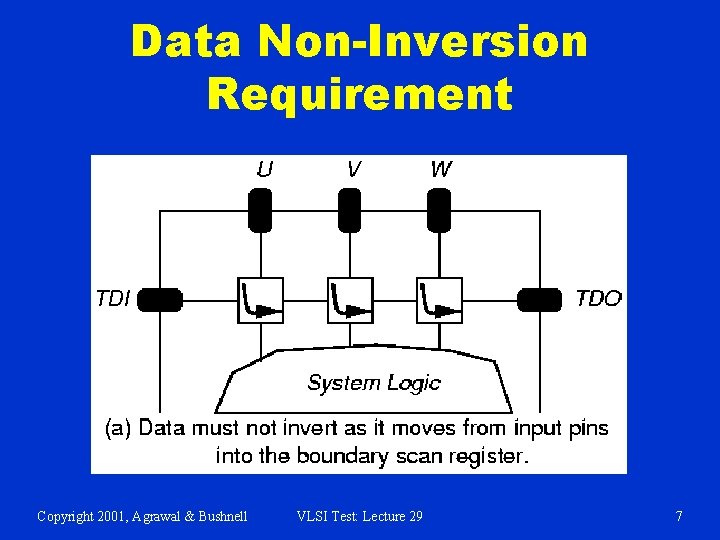 Data Non-Inversion Requirement

U V W

TDI TDO

System Logic

(a) Data must not invert as it moves from input pins into the boundary scan register.

Copyright 2001, Agrawal & Bushnell VLSI Test: Lecture 29 7